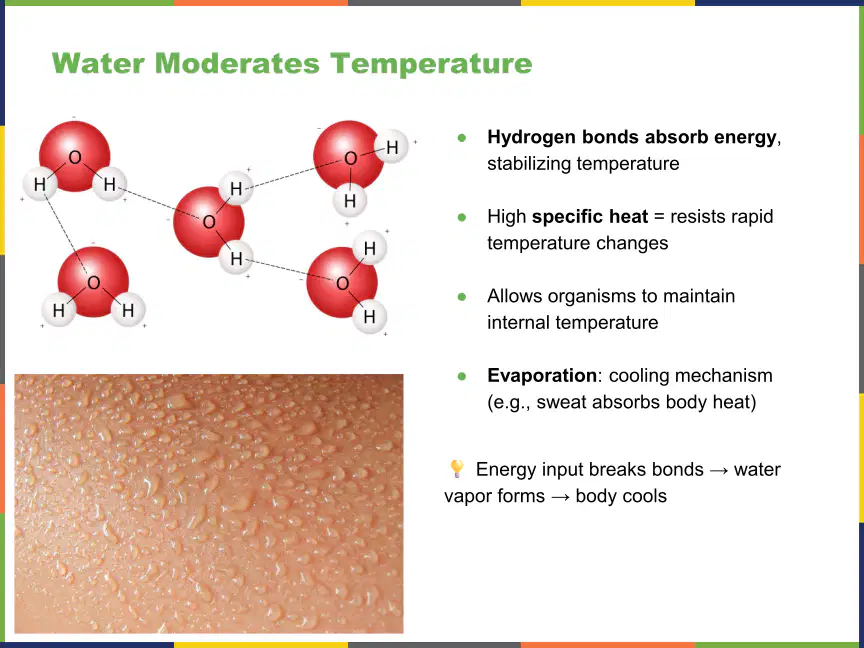 Water Moderates Temperature

O H H O H H O H H O H H O H H

- **Hydrogen bonds absorb energy**, stabilizing temperature
- High **specific heat** = resists rapid temperature changes
- Allows organisms to maintain internal temperature
- **Evaporation**: cooling mechanism (e.g., sweat absorbs body heat)

💡 Energy input breaks bonds → water vapor forms → body cools